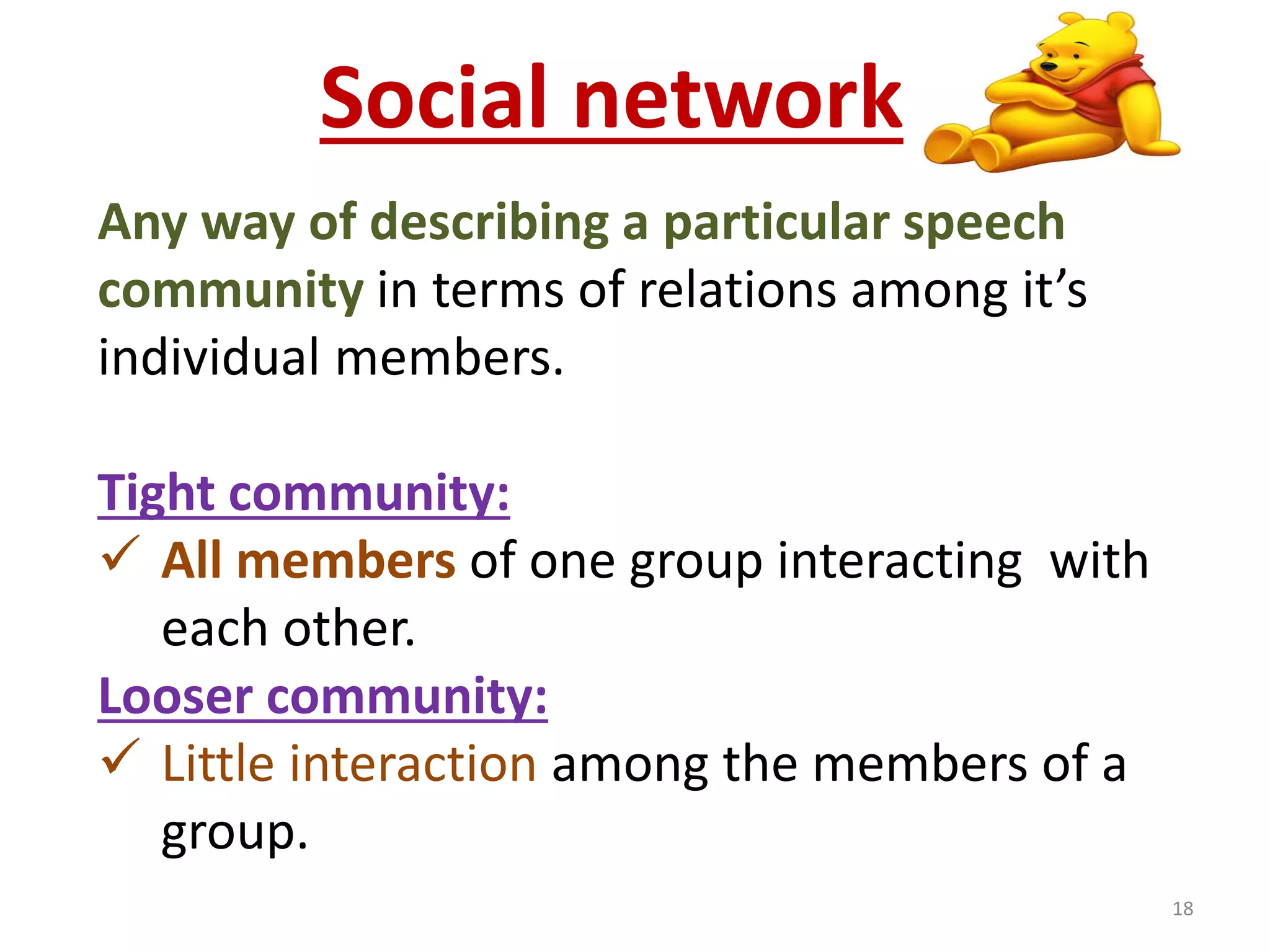 Social network

Any way of describing a particular speech community in terms of relations among it’s individual members.

Tight community:

✓ All members of one group interacting with each other.

Looser community:

✓ Little interaction among the members of a group.

18